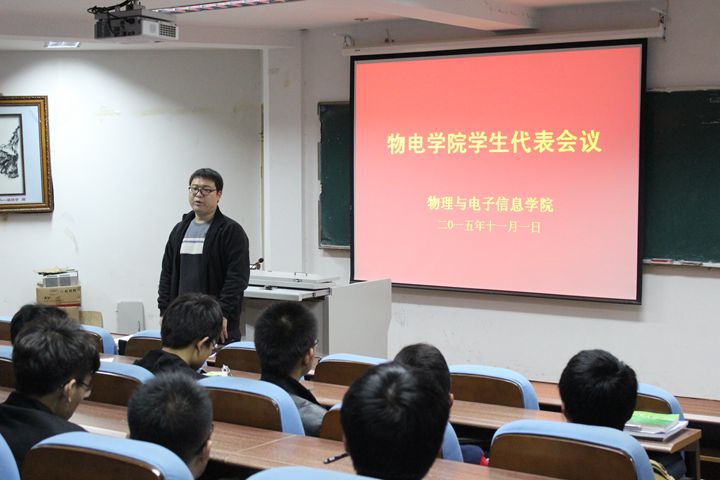 物电学院学生代表会议

物理与电子信息学院

二〇一五年十一月一日